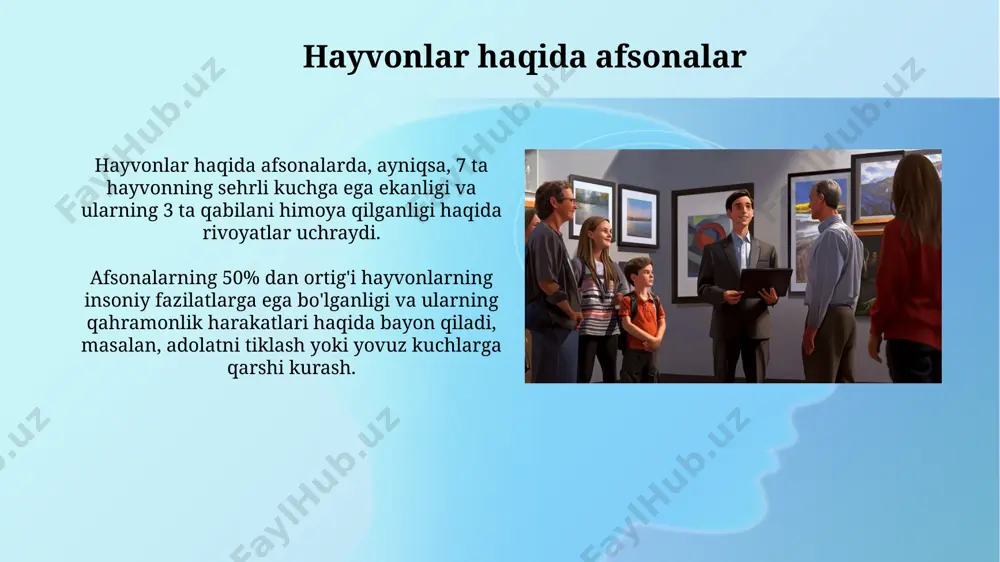 Hayvonlar haqida afsonalar

Hayvonlar haqida afsonalarda, ayniqsa, 7 ta hayvonning sehrli kuchga ega ekanligi va ularning 3 ta qabilani himoya qilganligi haqida rivoyatlar uchraydi.

Afsonalarning 50% dan ortig'i hayvonlarning insoniy fazilatlarga ega bo'lganligi va ularning qahramonlik harakatlari haqida bayon qiladi, masalan, adolatni tiklash yoki yovuz kuchlarga qarshi kurash.

FaylHub.uz FaylHub.uz FaylHub.uz FaylHub.uz FaylHub.uz FaylHub.uz